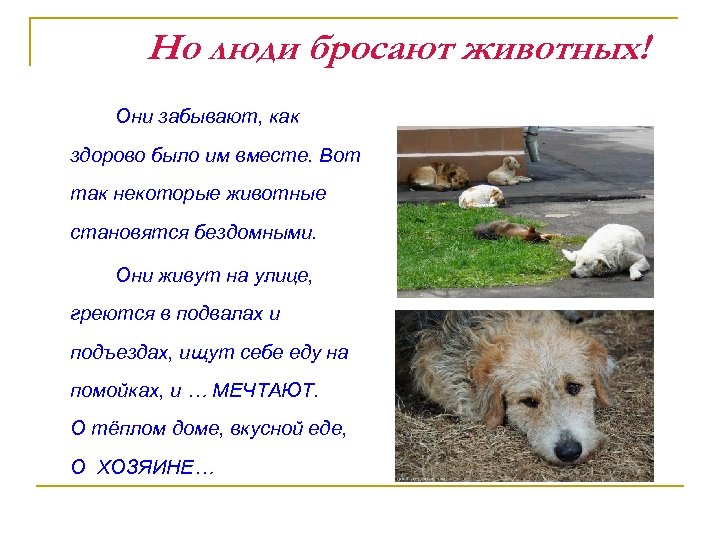 Но люди бросают животных!

Они забывают, как здорово было им вместе. Вот так некоторые животные становятся бездомными.

Они живут на улице, греются в подвалах и подъездах, ищут себе еду на помойках, и … МЕЧТАЮТ. О тёплом доме, вкусной еде, О ХОЗЯИНЕ…